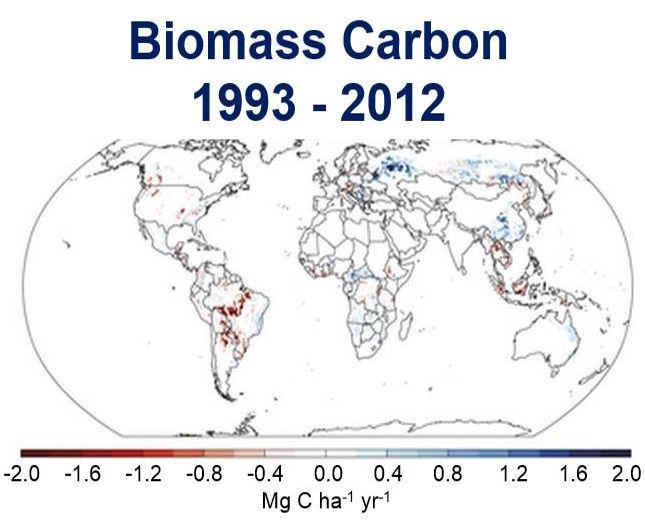 Biomass Carbon
1993 - 2012

-2.0 -1.6 -1.2 -0.8 -0.4 0.0 0.4 0.8 1.2 1.6 2.0
Mg C ha$^{-1}$ yr$^{-1}$